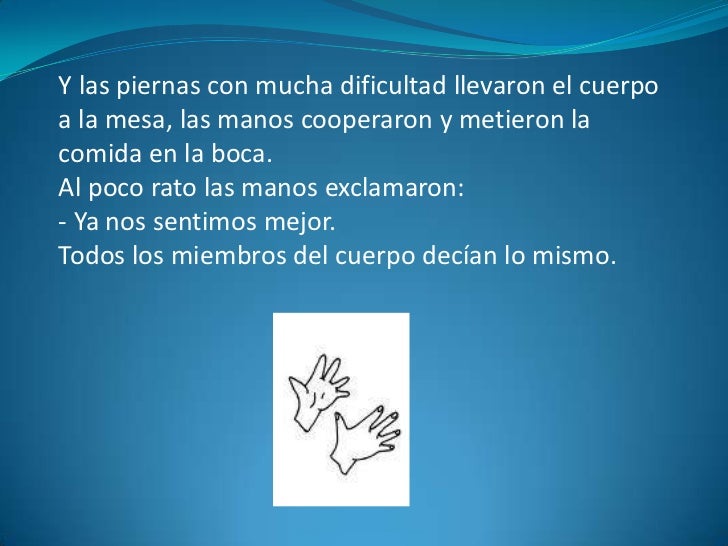 Y las piernas con mucha dificultad llevaron el cuerpo a la mesa, las manos cooperaron y metieron la comida en la boca.
Al poco rato las manos exclamaron:
- Ya nos sentimos mejor.
Todos los miembros del cuerpo decían lo mismo.